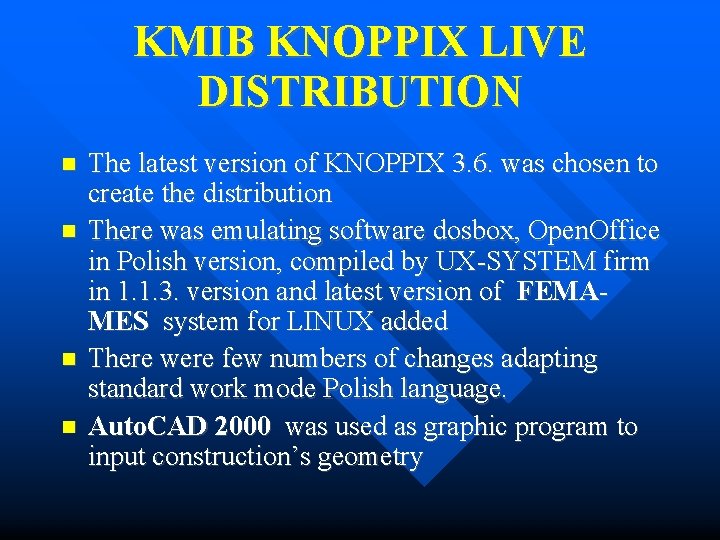 KMIB KNOPPIX LIVE DISTRIBUTION

- The latest version of KNOPPIX 3.6. was chosen to create the distribution
- There was emulating software dosbox, OpenOffice in Polish version, compiled by UX-SYSTEM firm in 1.1.3. version and latest version of FEMA-MES system for LINUX added
- There were few numbers of changes adapting standard work mode Polish language.
- AutoCAD 2000 was used as graphic program to input construction's geometry